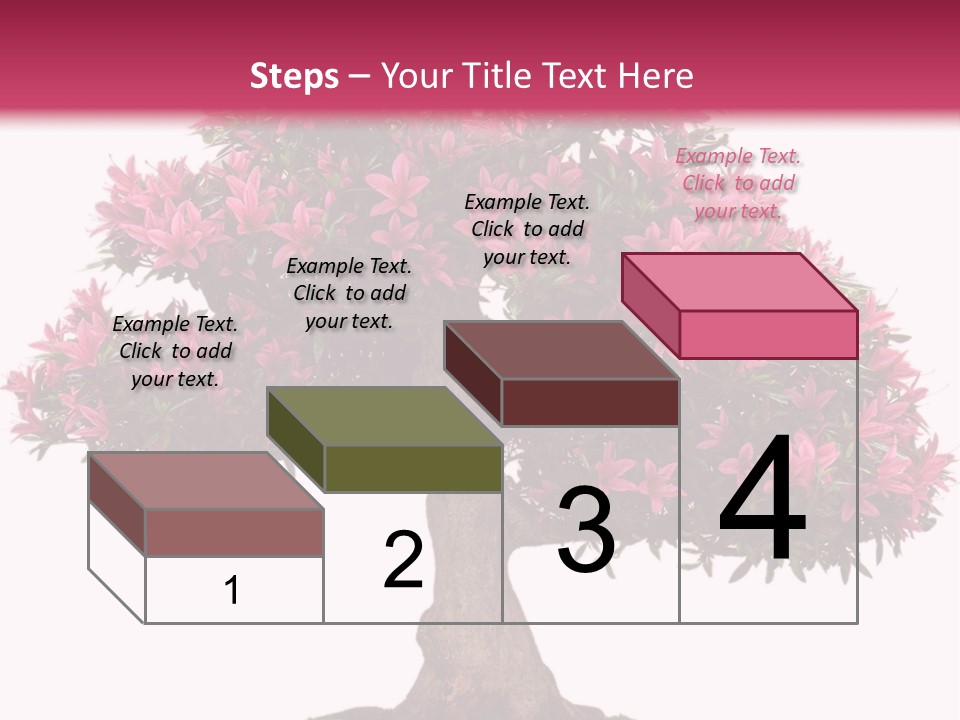 Steps – Your Title Text Here

Example Text. Click to add your text.

Example Text. Click to add your text.

Example Text. Click to add your text.

Example Text. Click to add your text.

1

2

3

4